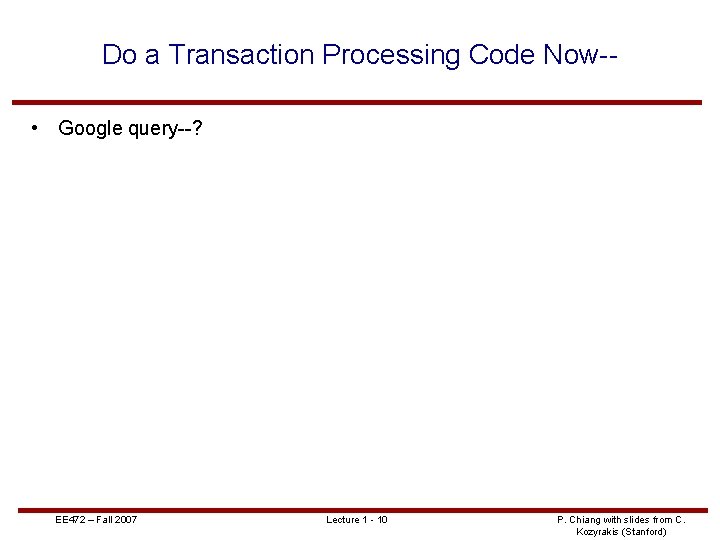 Do a Transaction Processing Code Now--

• Google query--?

EE472 – Fall 2007

Lecture 1 - 10

P. Chiang with slides from C. Kozyrakis (Stanford)